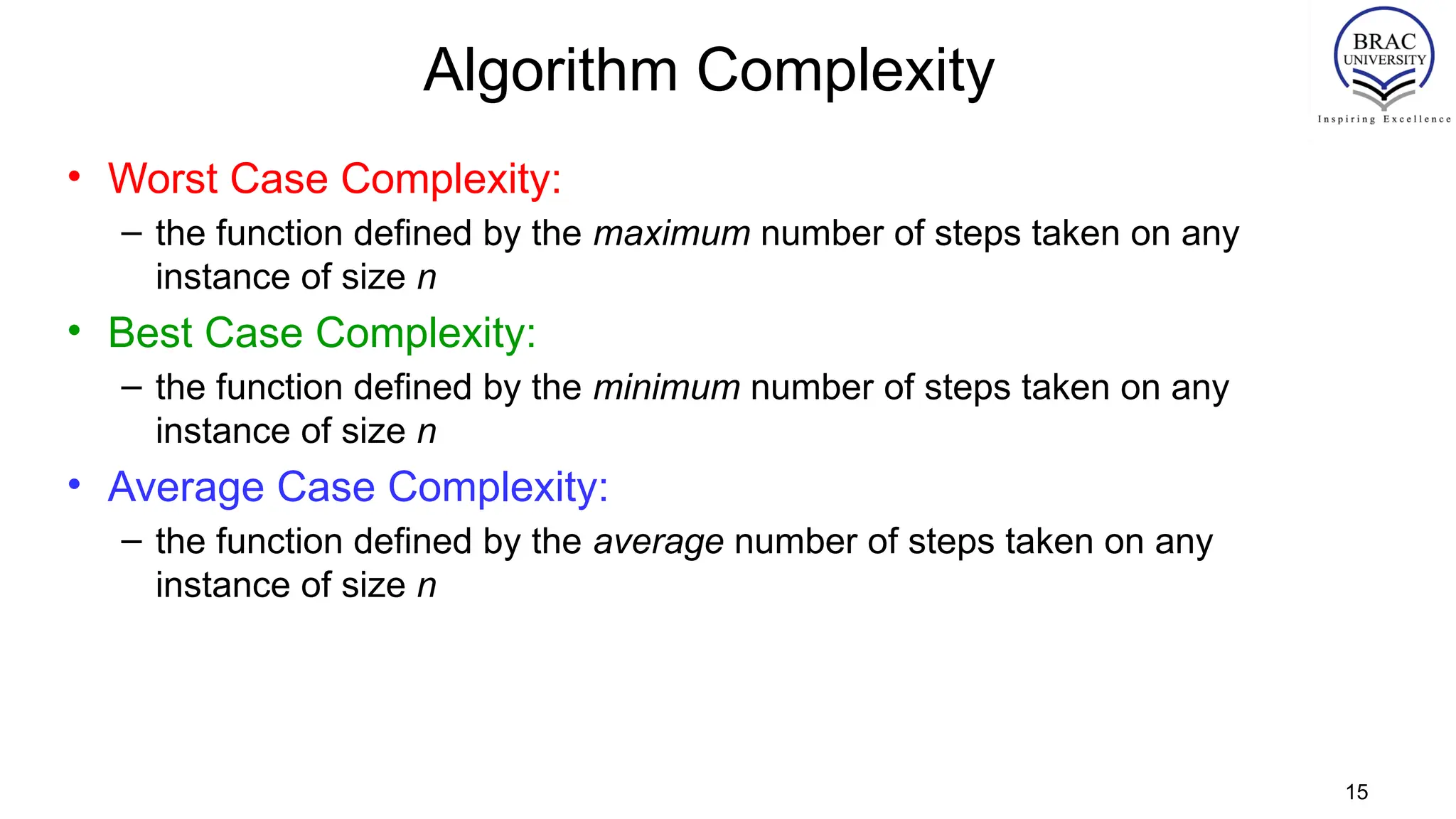 Algorithm Complexity

BRAC UNIVERSITY
Inspiring Excellence

• Worst Case Complexity:
– the function defined by the maximum number of steps taken on any instance of size n

• Best Case Complexity:
– the function defined by the minimum number of steps taken on any instance of size n

• Average Case Complexity:
– the function defined by the average number of steps taken on any instance of size n

15